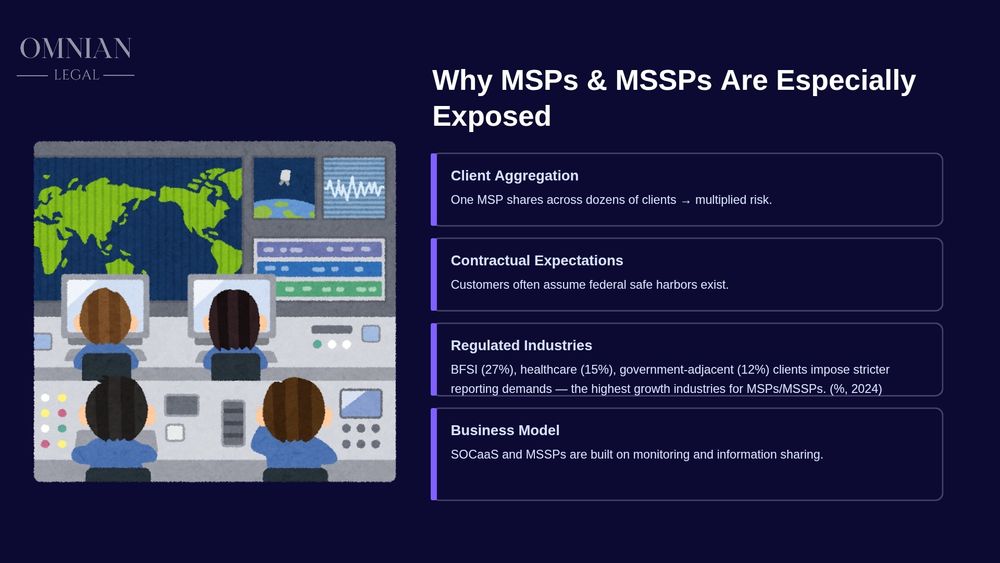 OMNIAN
LEGAL

Why MSPs & MSSPs Are Especially Exposed

Client Aggregation
One MSP shares across dozens of clients → multiplied risk.

Contractual Expectations
Customers often assume federal safe harbors exist.

Regulated Industries
BFSI (27%), healthcare (15%), government-adjacent (12%) clients impose stricter reporting demands — the highest growth industries for MSPs/MSSPs. (%, 2024)

Business Model
SOCaaS and MSSPs are built on monitoring and information sharing.